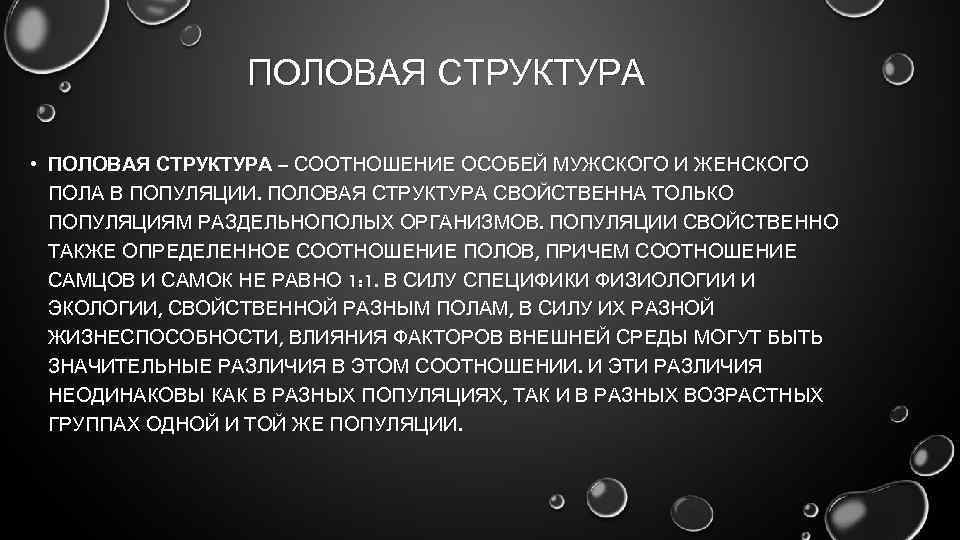 ПОЛОВАЯ СТРУКТУРА

• ПОЛОВАЯ СТРУКТУРА – СООТНОШЕНИЕ ОСОБЕЙ МУЖСКОГО И ЖЕНСКОГО ПОЛА В ПОПУЛЯЦИИ. ПОЛОВАЯ СТРУКТУРА СВОЙСТВЕННА ТОЛЬКО ПОПУЛЯЦИЯМ РАЗДЕЛЬНОПОЛЫХ ОРГАНИЗМОВ. ПОПУЛЯЦИИ СВОЙСТВЕННО ТАКЖЕ ОПРЕДЕЛЕННОЕ СООТНОШЕНИЕ ПОЛОВ, ПРИЧЕМ СООТНОШЕНИЕ САМЦОВ И САМОК НЕ РАВНО 1:1. В СИЛУ СПЕЦИФИКИ ФИЗИОЛОГИИ И ЭКОЛОГИИ, СВОЙСТВЕННОЙ РАЗНЫМ ПОЛАМ, В СИЛУ ИХ РАЗНОЙ ЖИЗНЕСПОСОБНОСТИ, ВЛИЯНИЯ ФАКТОРОВ ВНЕШНЕЙ СРЕДЫ МОГУТ БЫТЬ ЗНАЧИТЕЛЬНЫЕ РАЗЛИЧИЯ В ЭТОМ СООТНОШЕНИИ. И ЭТИ РАЗЛИЧИЯ НЕОДИНАКОВЫ КАК В РАЗНЫХ ПОПУЛЯЦИЯХ, ТАК И В РАЗНЫХ ВОЗРАСТНЫХ ГРУППАХ ОДНОЙ И ТОЙ ЖЕ ПОПУЛЯЦИИ.